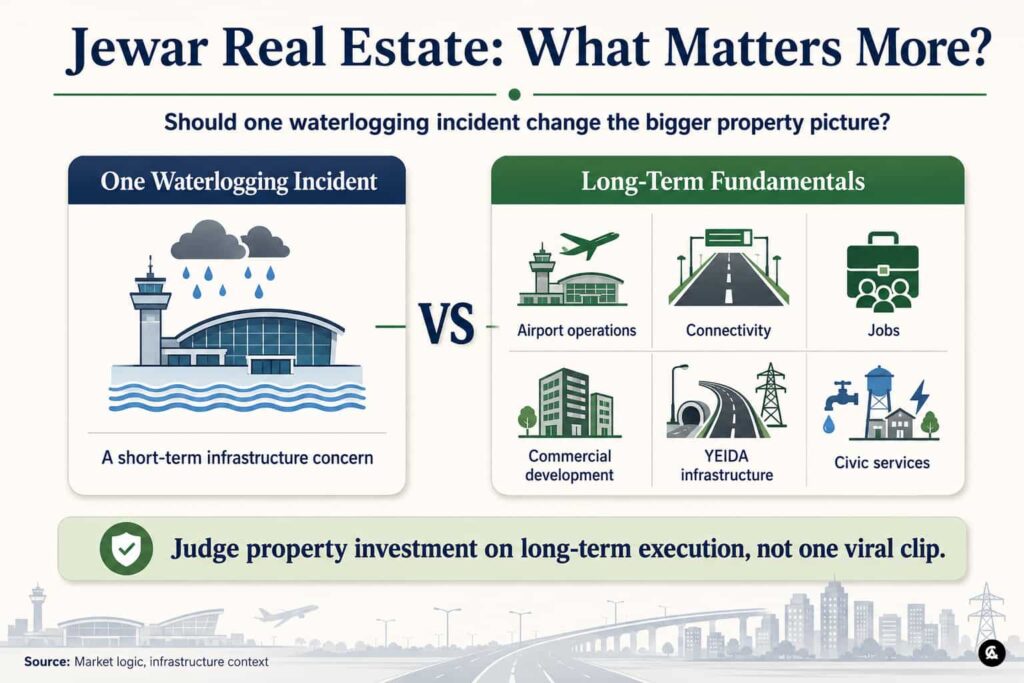 Jewar Real Estate: What Matters More?

Should one waterlogging incident change the bigger property picture?

One Waterlogging Incident

A short-term infrastructure concern

VS

Long-Term Fundamentals

Airport operations

Connectivity

Jobs

Commercial development

YEIDA infrastructure

Civic services

Judge property investment on long-term execution, not one viral clip.

Source: Market logic, infrastructure context